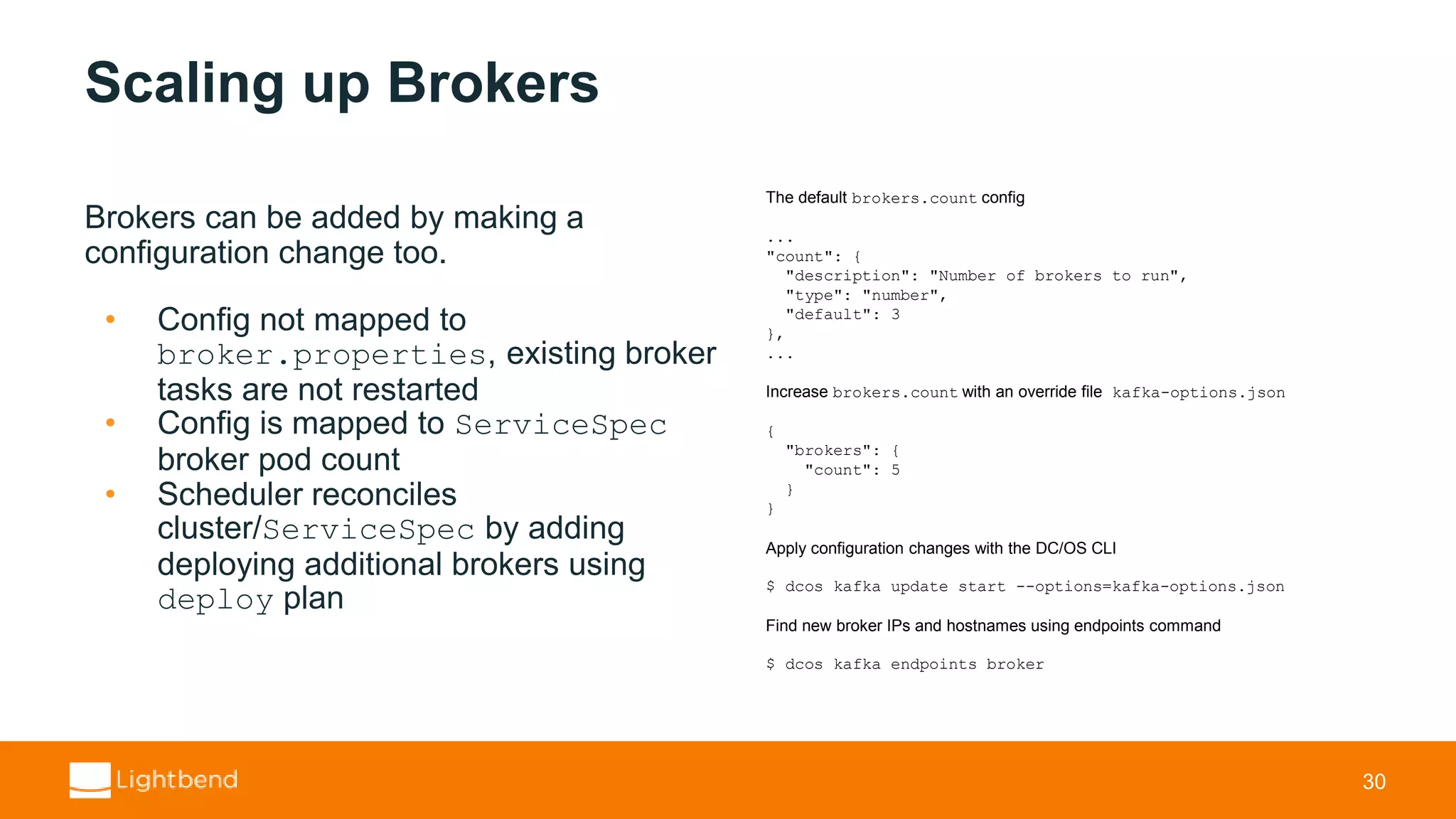 Scaling up Brokers

Brokers can be added by making a configuration change too.

• Config not mapped to broker.properties, existing broker tasks are not restarted
• Config is mapped to ServiceSpec broker pod count
• Scheduler reconciles cluster/ServiceSpec by adding deploying additional brokers using deploy plan

The default brokers.count config

...
"count": {
  "description": "Number of brokers to run",
  "type": "number",
  "default": 3
},
...

Increase brokers.count with an override file kafka-options.json

{
  "brokers": {
    "count": 5
  }
}

Apply configuration changes with the DC/OS CLI

$ dcos kafka update start --options=kafka-options.json

Find new broker IPs and hostnames using endpoints command

$ dcos kafka endpoints broker

Lightbend

30